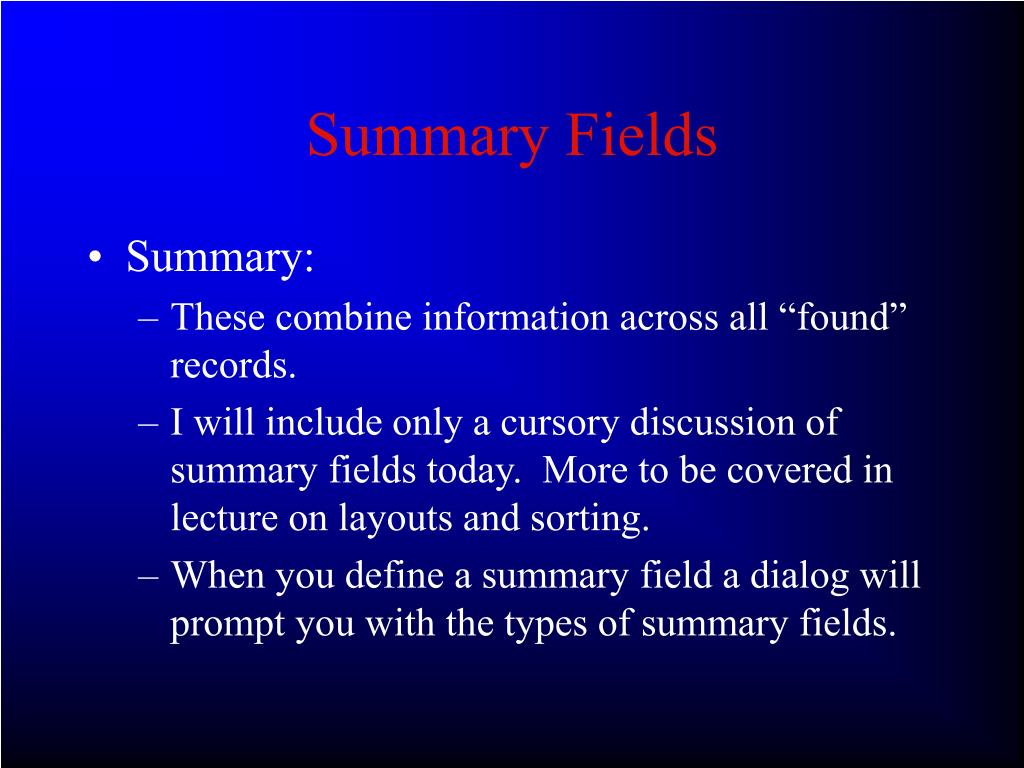 Summary Fields

• Summary:
– These combine information across all “found” records.
– I will include only a cursory discussion of summary fields today. More to be covered in lecture on layouts and sorting.
– When you define a summary field a dialog will prompt you with the types of summary fields.